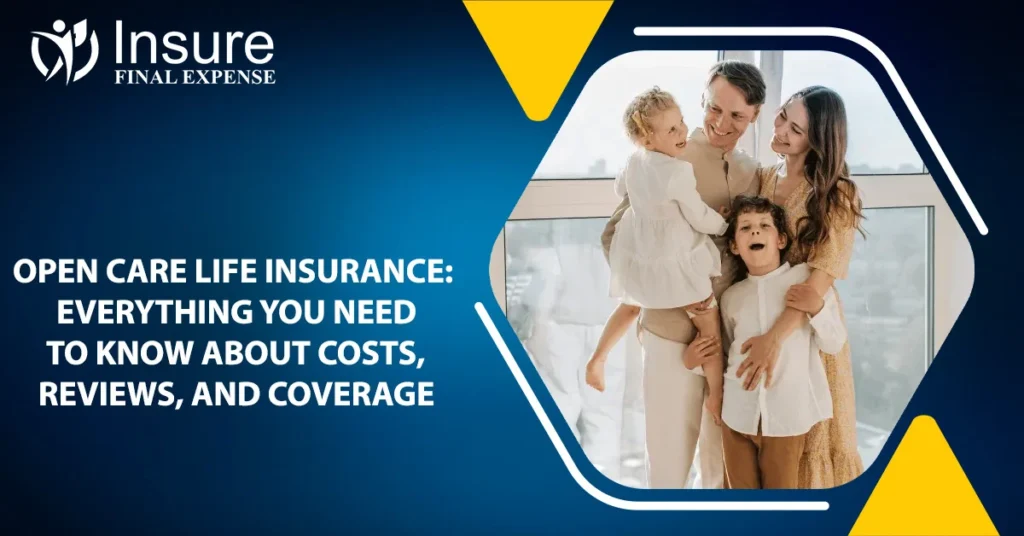 Insure
FINAL EXPENSE

OPEN CARE LIFE INSURANCE: EVERYTHING YOU NEED TO KNOW ABOUT COSTS, REVIEWS, AND COVERAGE